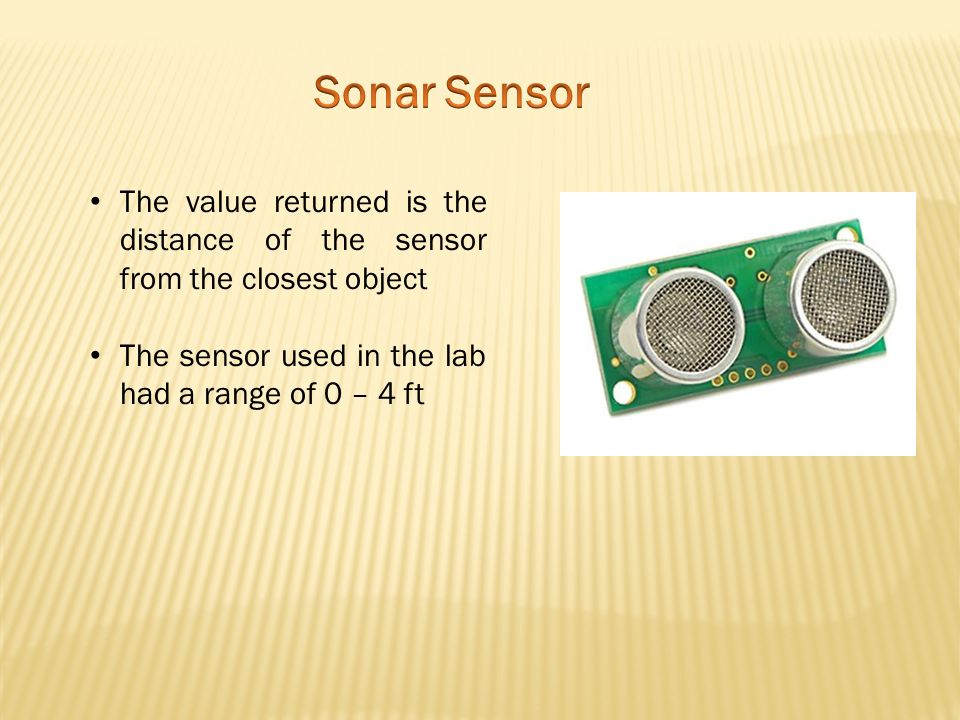 Sonar Sensor

• The value returned is the distance of the sensor from the closest object

• The sensor used in the lab had a range of 0 – 4 ft